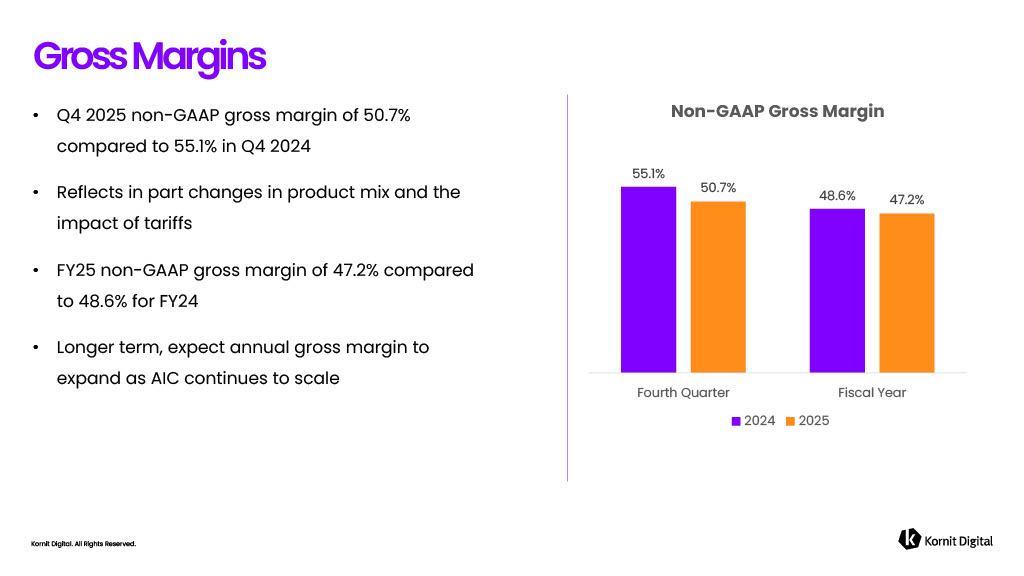 Gross Margins

• Q4 2025 non-GAAP gross margin of 50.7% compared to 55.1% in Q4 2024

• Reflects in part changes in product mix and the impact of tariffs

• FY25 non-GAAP gross margin of 47.2% compared to 48.6% for FY24

• Longer term, expect annual gross margin to expand as AIC continues to scale

Non-GAAP Gross Margin

55.1%
50.7%
48.6%
47.2%

Fourth Quarter
Fiscal Year

2024 2025

Kornit Digital. All Rights Reserved.

Kornit Digital